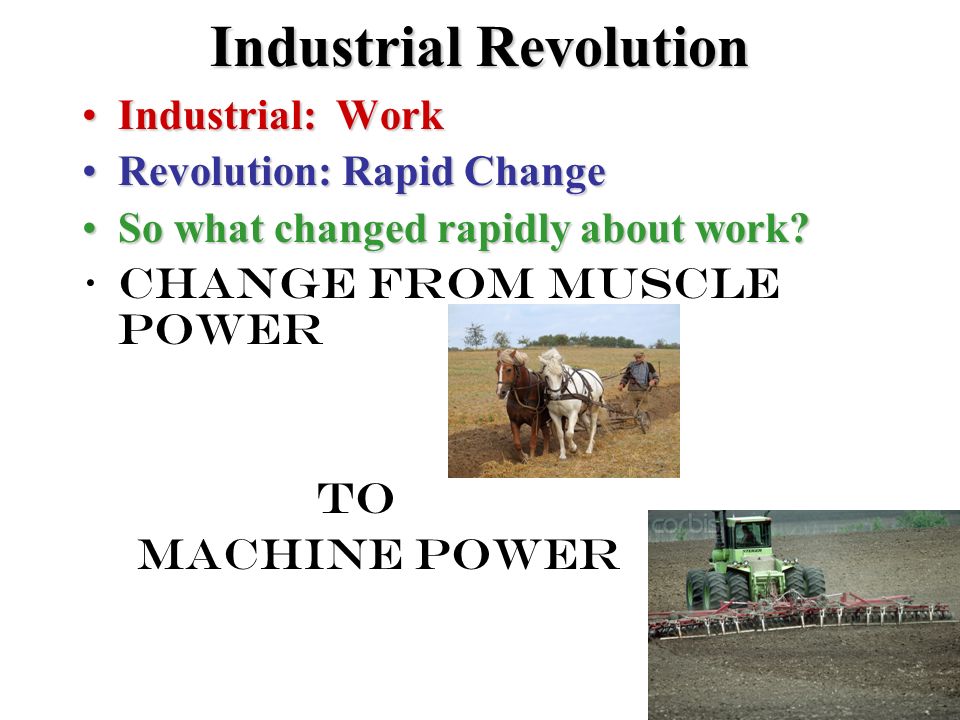 Industrial Revolution

• Industrial: Work
• Revolution: Rapid Change
• So what changed rapidly about work?
• CHANGE FROM MUSCLE POWER

TO
MACHINE POWER

corbis